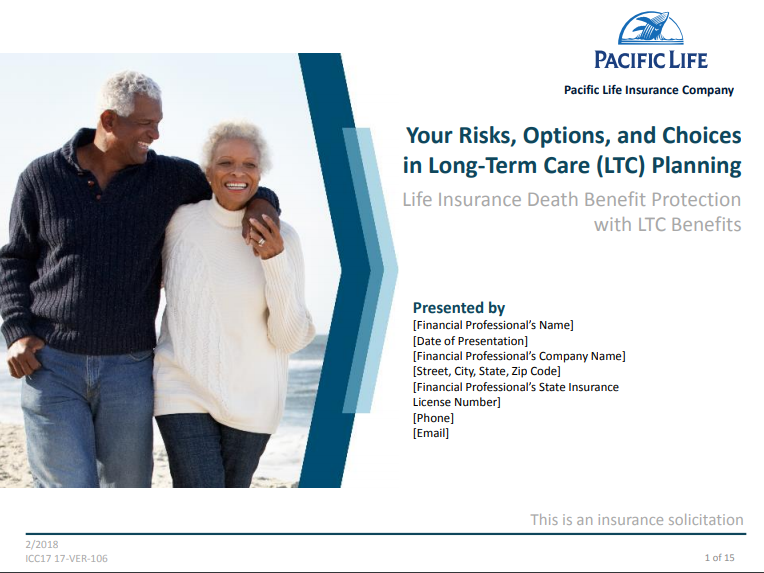 PACIFIC LIFE

Pacific Life Insurance Company

Your Risks, Options, and Choices in Long-Term Care (LTC) Planning

Life Insurance Death Benefit Protection with LTC Benefits

Presented by
[Financial Professional's Name]
[Date of Presentation]
[Financial Professional's Company Name]
[Street, City, State, Zip Code]
[Financial Professional's State Insurance License Number]
[Phone]
[Email]

This is an insurance solicitation

2/2018
ICC17 17-VER-106

1 of 15